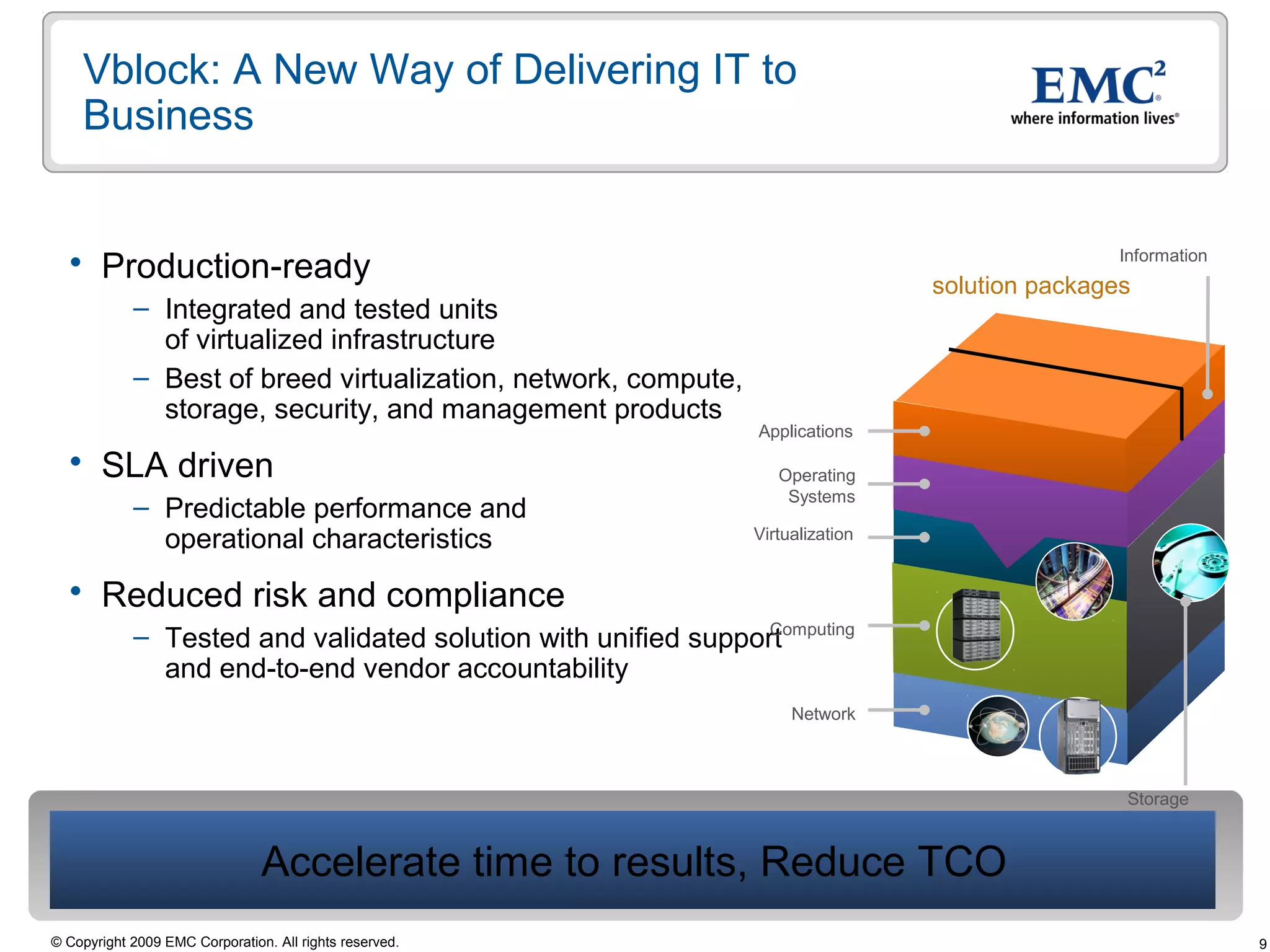 Vblock: A New Way of Delivering IT to Business

EMC$^2$
where information lives®

• Production-ready
– Integrated and tested units of virtualized infrastructure
– Best of breed virtualization, network, compute, storage, security, and management products

• SLA driven
– Predictable performance and operational characteristics

• Reduced risk and compliance
– Tested and validated solution with unified support and end-to-end vendor accountability

Information
solution packages
Applications
Operating Systems
Virtualization
Computing
Network
Storage

Accelerate time to results, Reduce TCO

© Copyright 2009 EMC Corporation. All rights reserved.
9